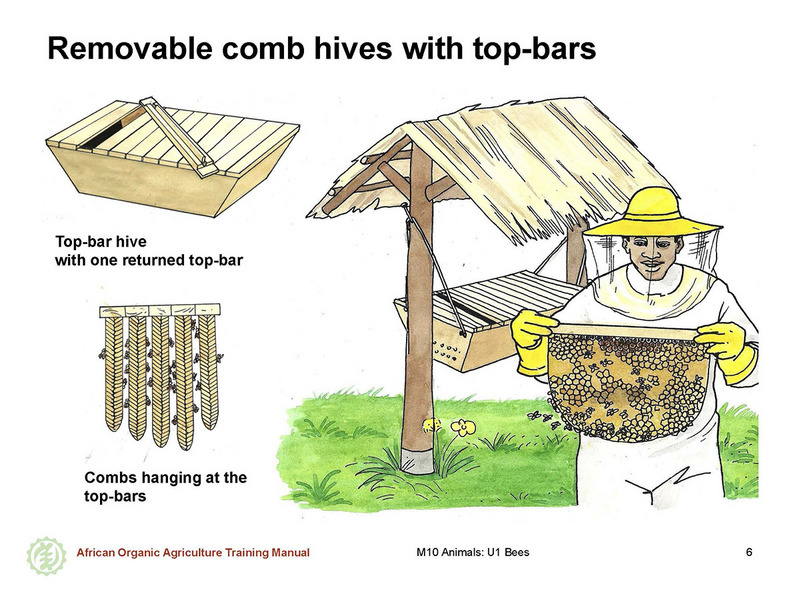 Removable comb hives with top-bars

Top-bar hive
with one returned top-bar

Combs hanging at the top-bars

African Organic Agriculture Training Manual

M10 Animals: U1 Bees

6